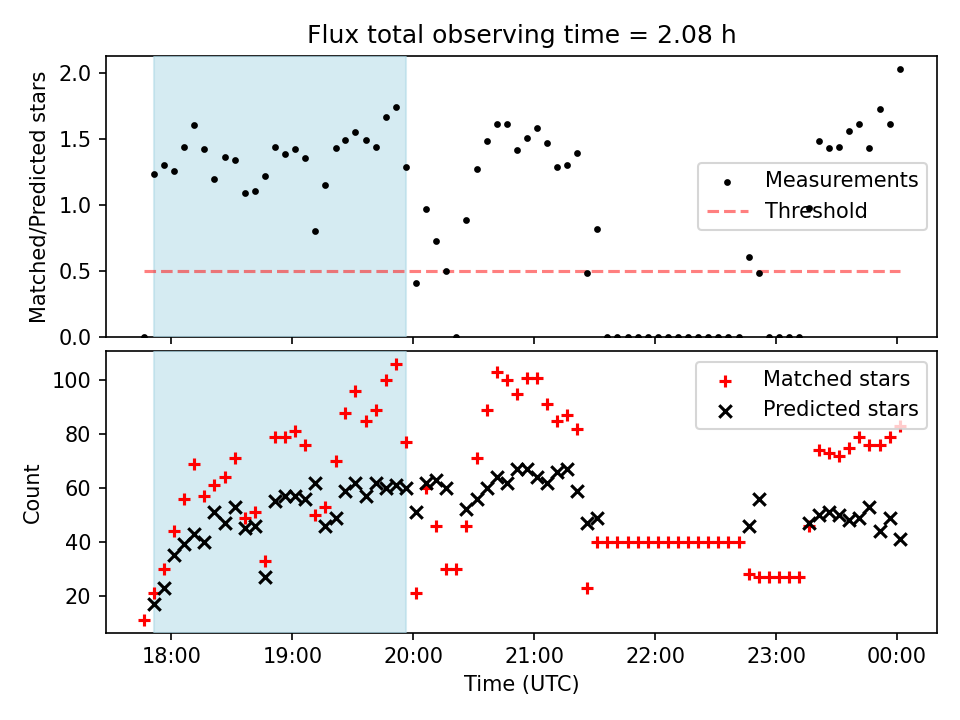 Flux total observing time = 2.08 h

Matched/Predicted stars

2.0
1.5
1.0
0.5
0.0

Measurements
Threshold

Count

100
80
60
40
20

Matched stars
Predicted stars

18:00
19:00
20:00
21:00
22:00
23:00
00:00

Time (UTC)